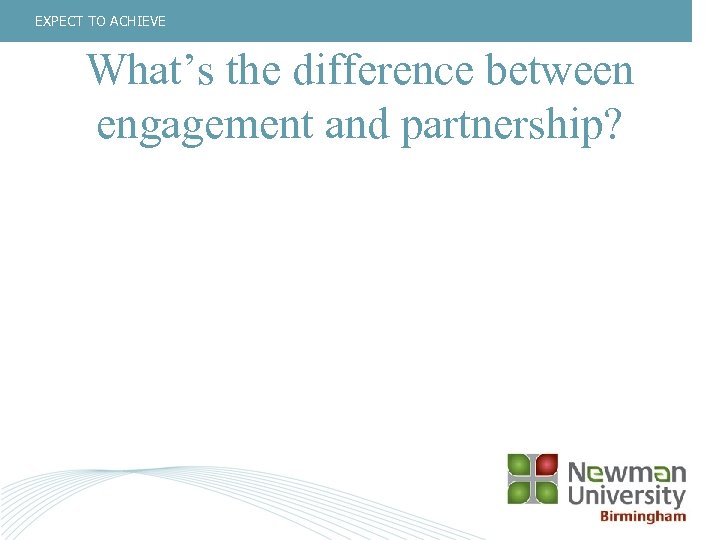 EXPECT TO ACHIEVE

What’s the difference between engagement and partnership?

Newman University Birmingham